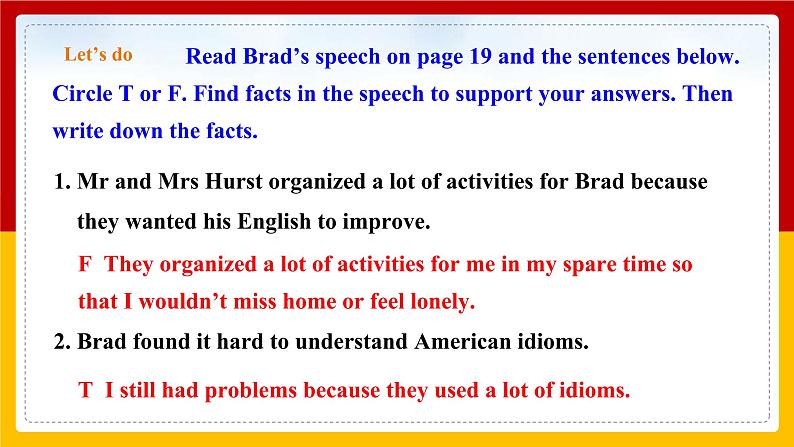 Let's do Read Brad's speech on page 19 and the sentences below. Circle T or F. Find facts in the speech to support your answers. Then write down the facts.

1. Mr and Mrs Hurst organized a lot of activities for Brad because they wanted his English to improve.

F They organized a lot of activities for me in my spare time so that I wouldn't miss home or feel lonely.

2. Brad found it hard to understand American idioms.

T I still had problems because they used a lot of idioms.